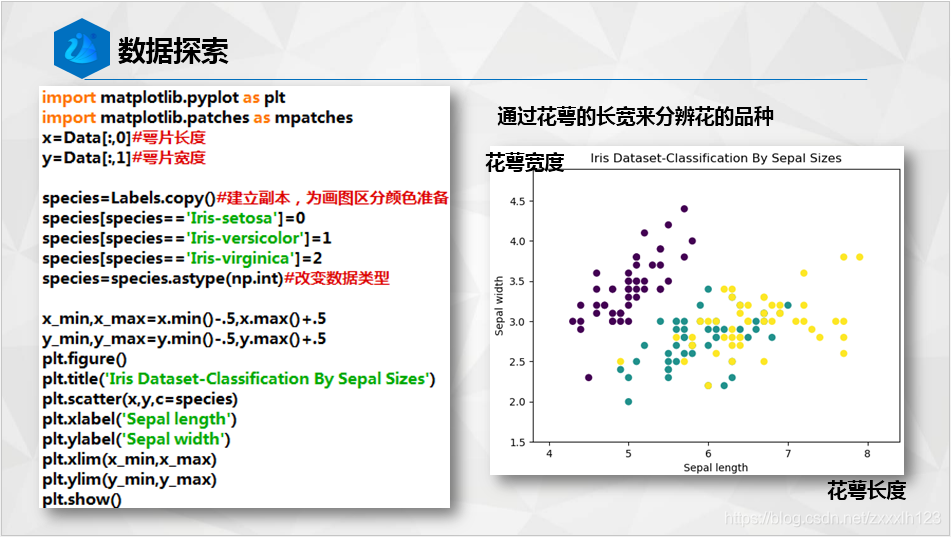 数据探索

import matplotlib.pyplot as plt
import matplotlib.patches as mpatches
x=Data[:,0]#萼片长度
y=Data[:,1]#萼片宽度

species=Labels.copy()#建立副本，为画图区分颜色准备
species[species=='Iris-setosa']=0
species[species=='Iris-versicolor']=1
species[species=='Iris-virginica']=2
species=species.astype(np.int)#改变数据类型

x_min,x_max=x.min()-.5,x.max()+.5
y_min,y_max=y.min()-.5,y.max()+.5
plt.figure()
plt.title('Iris Dataset-Classification By Sepal Sizes')
plt.scatter(x,y,c=species)
plt.xlabel('Sepal length')
plt.ylabel('Sepal width')
plt.xlim(x_min,x_max)
plt.ylim(y_min,y_max)
plt.show()

通过花萼的长宽来分辨花的品种

花萼宽度

Iris Dataset-Classification By Sepal Sizes

Sepal width

4.5
4.0
3.5
3.0
2.5
2.0
1.5

4 5 6 7 8

Sepal length

花萼长度

https://blog.csdn.net/zxxlh123